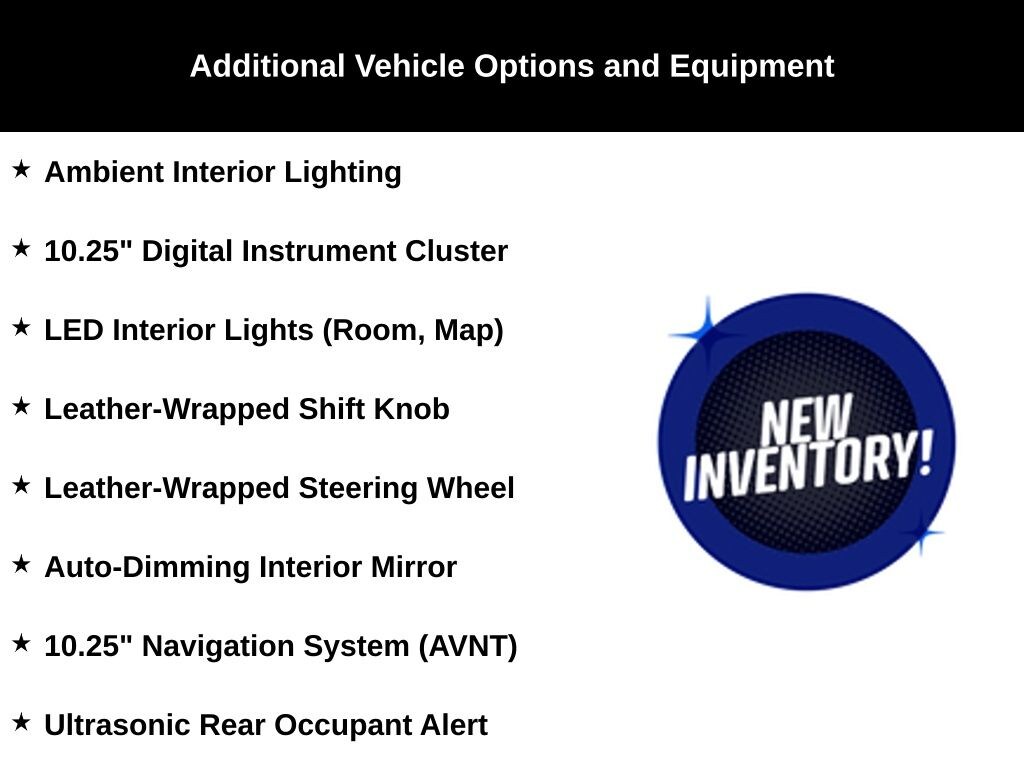 Additional Vehicle Options and Equipment

★ Ambient Interior Lighting

★ 10.25" Digital Instrument Cluster

★ LED Interior Lights (Room, Map)

★ Leather-Wrapped Shift Knob

★ Leather-Wrapped Steering Wheel

★ Auto-Dimming Interior Mirror

★ 10.25" Navigation System (AVNT)

★ Ultrasonic Rear Occupant Alert

NEW INVENTORY!